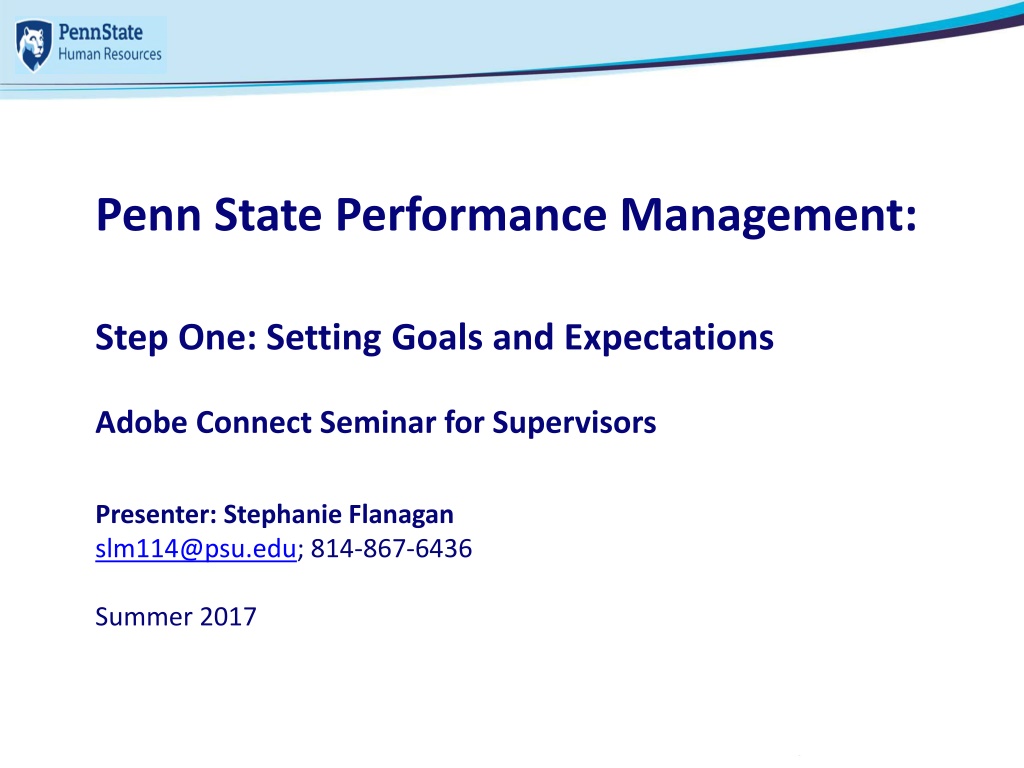 PennState
Human Resources

Penn State Performance Management:

Step One: Setting Goals and Expectations

Adobe Connect Seminar for Supervisors

Presenter: Stephanie Flanagan
slm114@psu.edu; 814-867-6436

Summer 2017